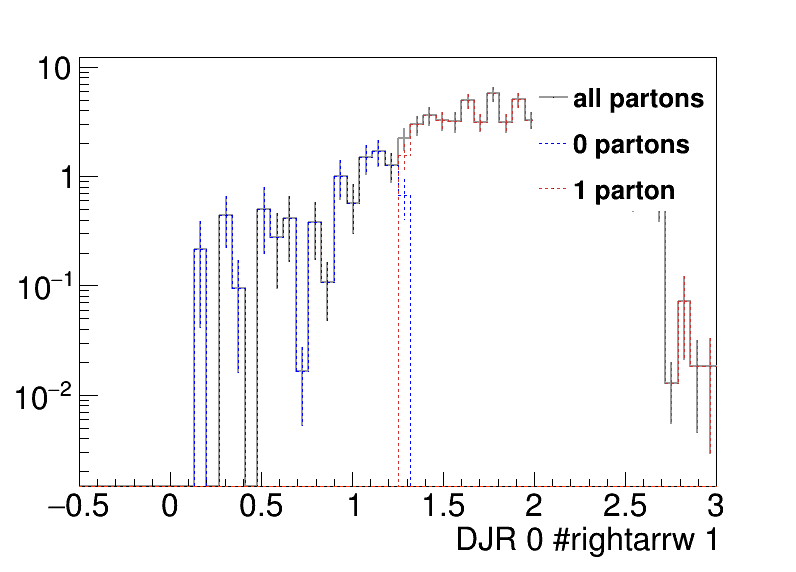 10

1

$10^{-1}$

$10^{-2}$

all partons

0 partons

1 parton

−0.5 0 0.5 1 1.5 2 2.5 3

DJR 0 #rightarrw 1